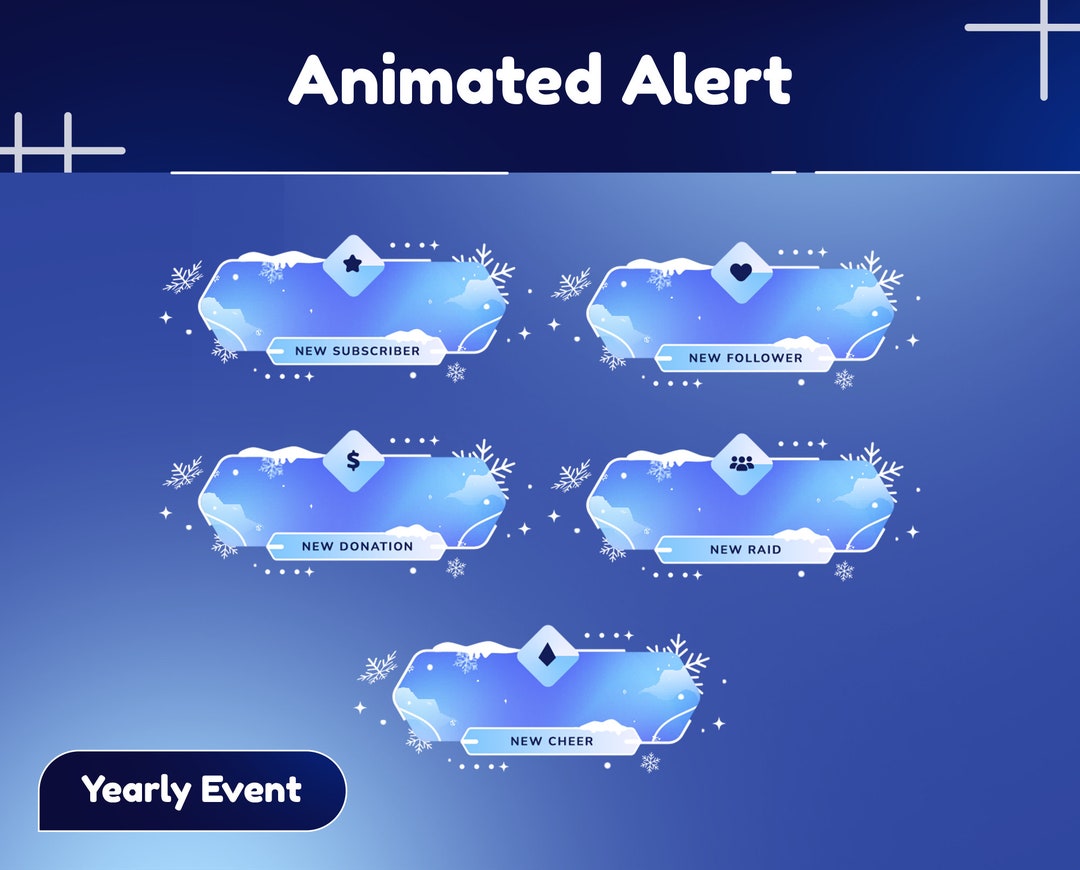 Animated Alert

NEW SUBSCRIBER

NEW FOLLOWER

$

NEW DONATION

NEW RAID

NEW CHEER

Yearly Event